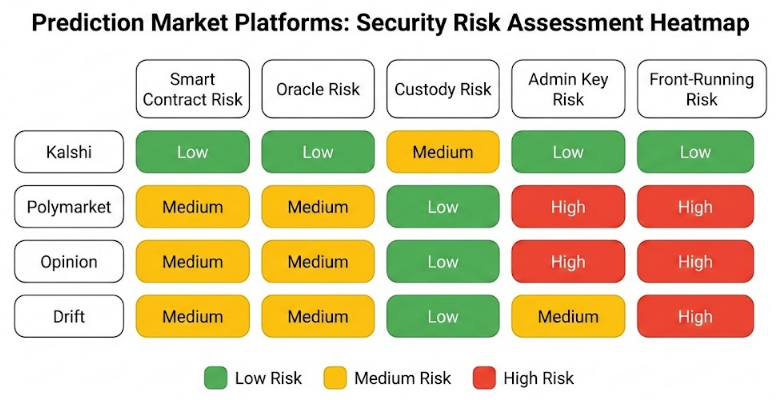 Prediction Market Platforms: Security Risk Assessment Heatmap

| | Smart Contract Risk | Oracle Risk | Custody Risk | Admin Key Risk | Front-Running Risk |
|---|---|---|---|---|---|
| Kalshi | Low | Low | Medium | Low | Low |
| Polymarket | Medium | Medium | Low | High | High |
| Opinion | Medium | Medium | Low | High | High |
| Drift | Medium | Medium | Low | Medium | High |

Low Risk Medium Risk High Risk